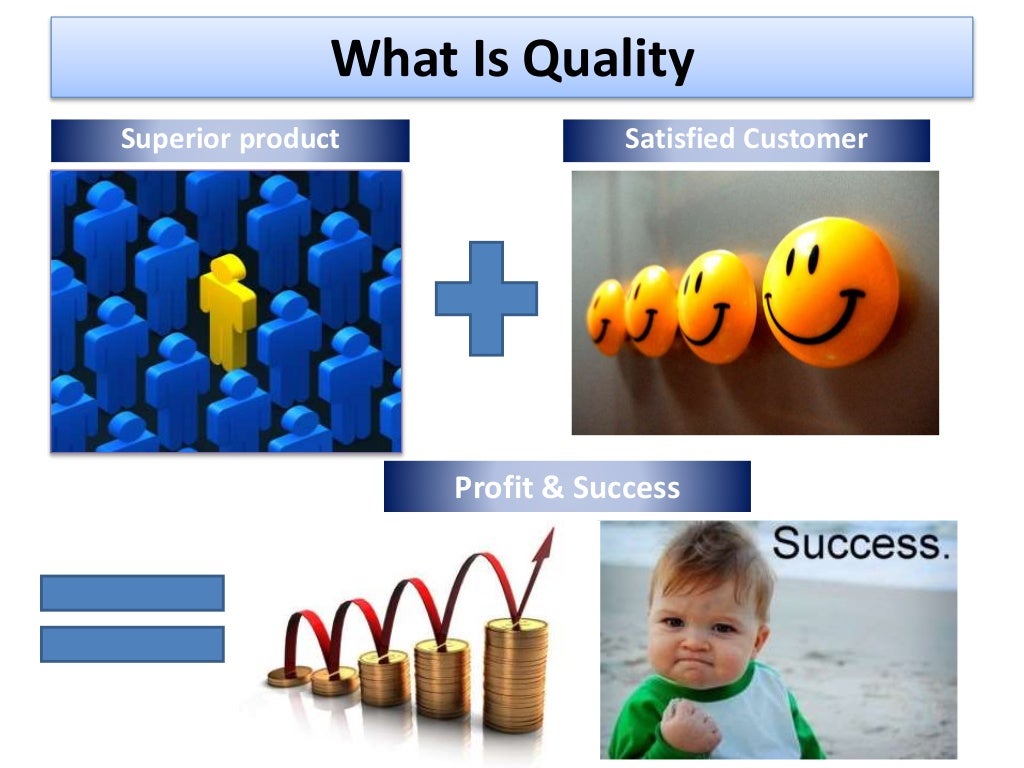 What Is Quality

Superior product

Satisfied Customer

Profit & Success

Success.